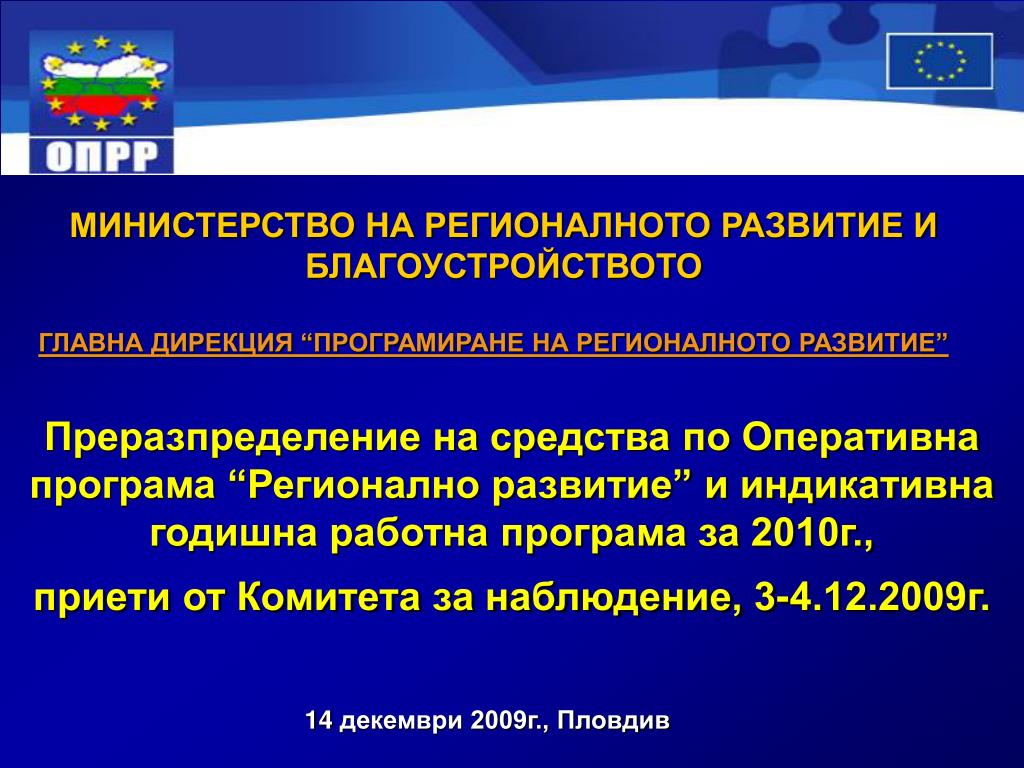 ОПРР

МИНИСТЕРСТВО НА РЕГИОНАЛНОТО РАЗВИТИЕ И БЛАГОУСТРОЙСТВОТО

ГЛАВНА ДИРЕКЦИЯ “ПРОГРАМИРАНЕ НА РЕГИОНАЛНОТО РАЗВИТИЕ”

Преразпределение на средства по Оперативна програма “Регионално развитие” и индикативна годишна работна програма за 2010г.,

приети от Комитета за наблюдение, 3-4.12.2009г.

14 декември 2009г., Пловдив